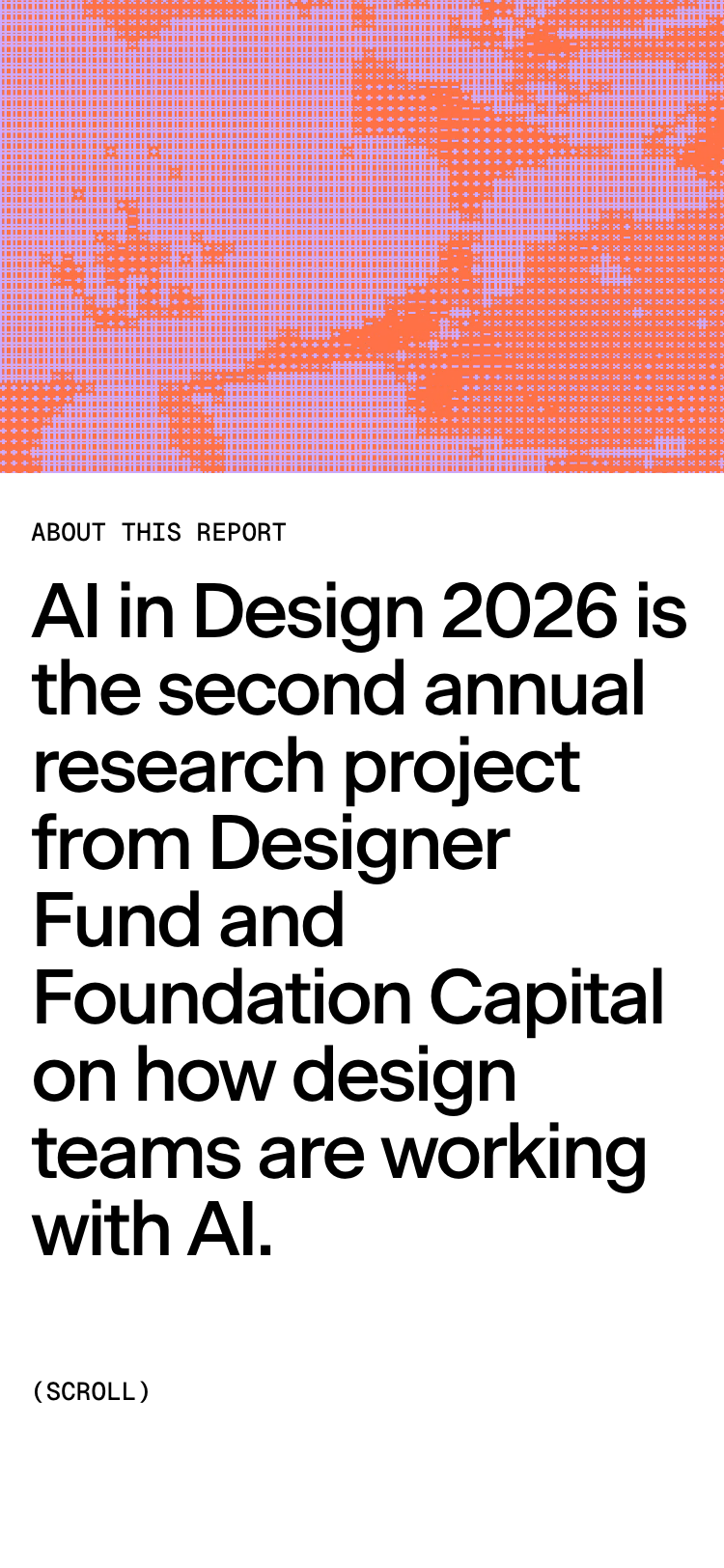 ABOUT THIS REPORT

AI in Design 2026 is the second annual research project from Designer Fund and Foundation Capital on how design teams are working with AI.

(SCROLL)